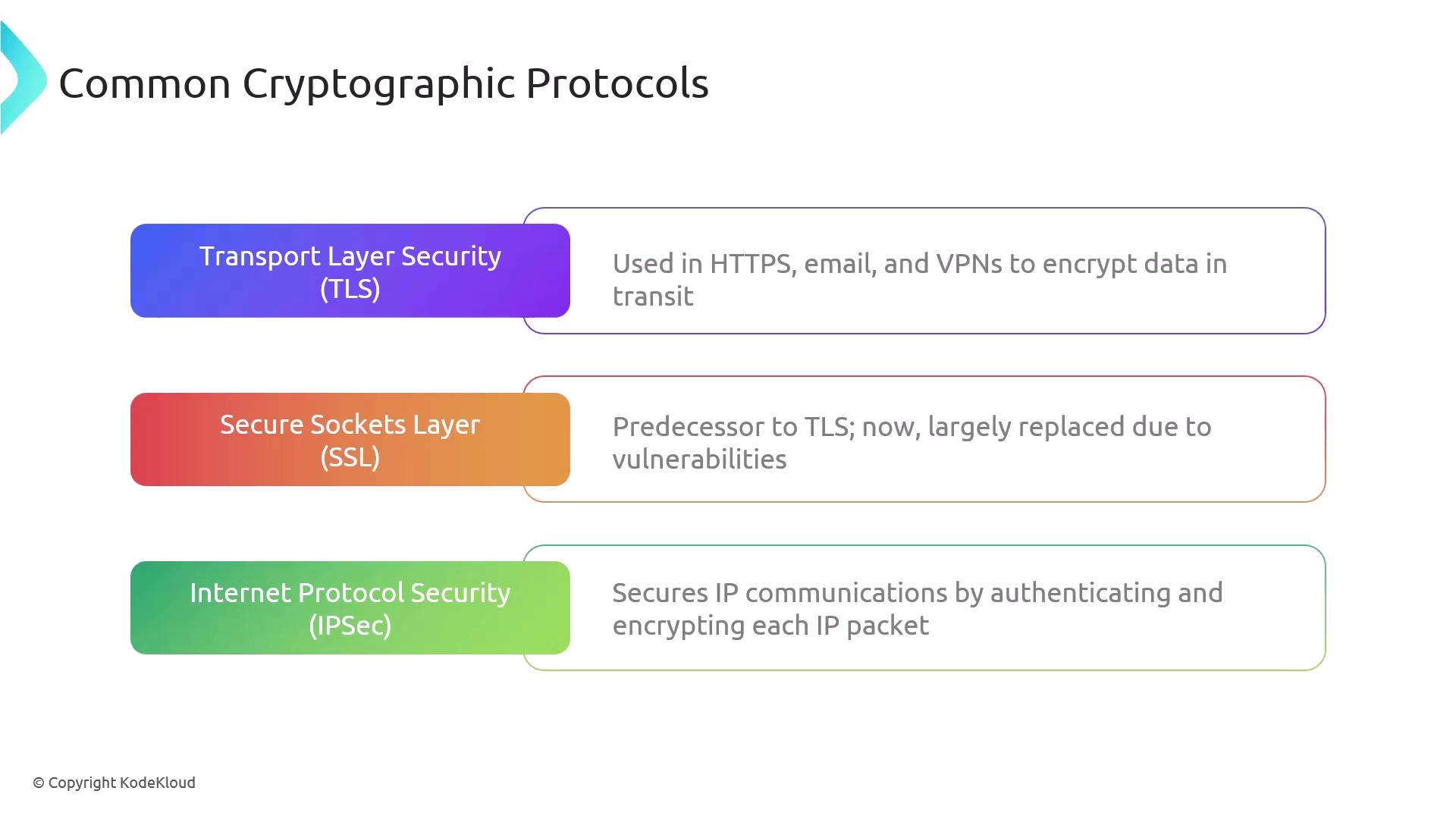 Common Cryptographic Protocols

Transport Layer Security (TLS)

Used in HTTPS, email, and VPNs to encrypt data in transit

Secure Sockets Layer (SSL)

Predecessor to TLS; now, largely replaced due to vulnerabilities

Internet Protocol Security (IPSec)

Secures IP communications by authenticating and encrypting each IP packet

© Copyright KodeKloud